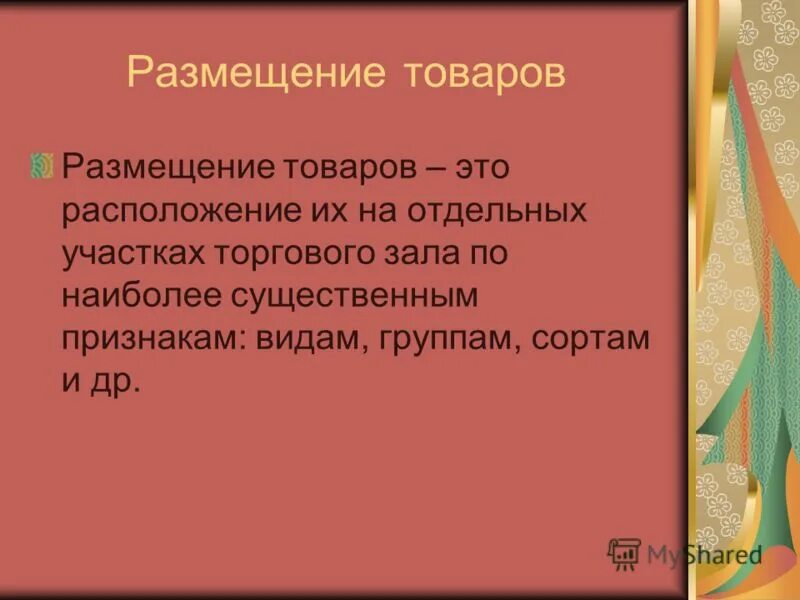 Размещение товаров

Размещение товаров – это расположение их на отдельных участках торгового зала по наиболее существенным признакам: видам, группам, сортам и др.

MyShared